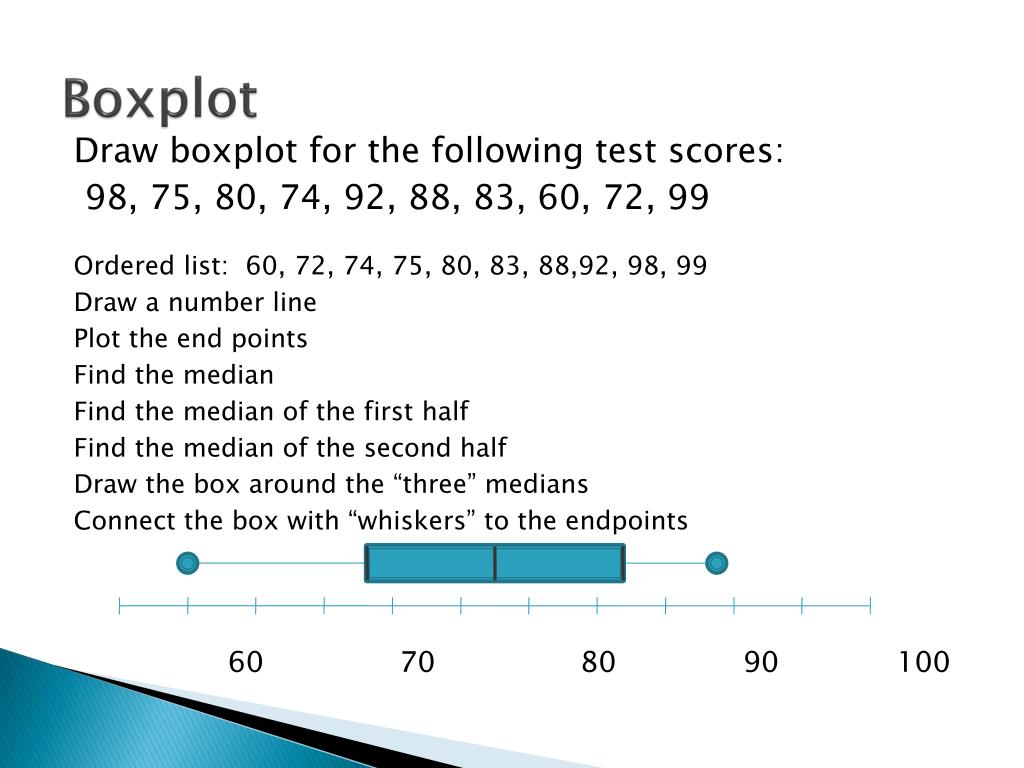 Boxplot

Draw boxplot for the following test scores:
98, 75, 80, 74, 92, 88, 83, 60, 72, 99

Ordered list: 60, 72, 74, 75, 80, 83, 88,92, 98, 99
Draw a number line
Plot the end points
Find the median
Find the median of the first half
Find the median of the second half
Draw the box around the “three” medians
Connect the box with “whiskers” to the endpoints

60 70 80 90 100